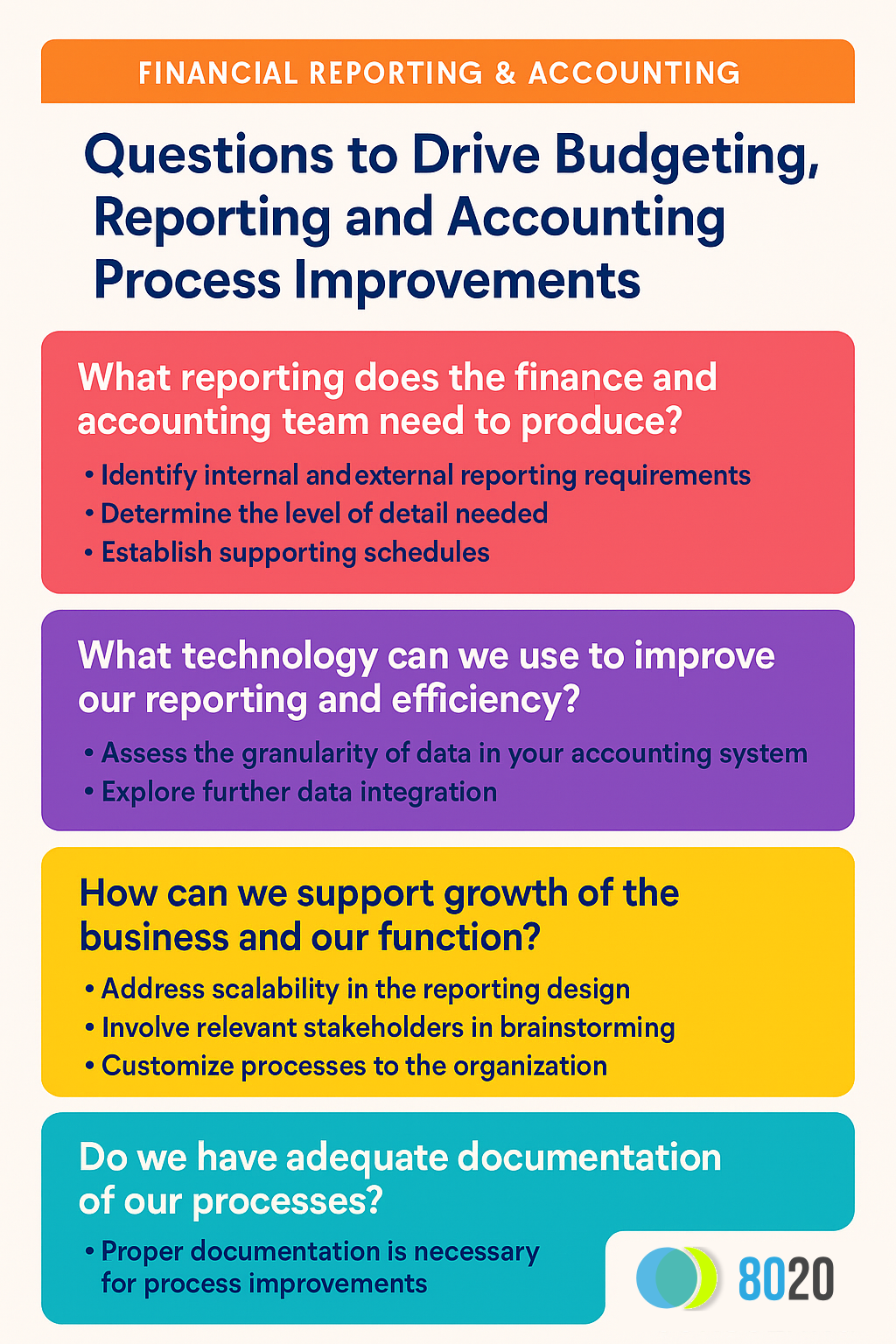 FINANCIAL REPORTING & ACCOUNTING

Questions to Drive Budgeting, Reporting and Accounting Process Improvements

What reporting does the finance and accounting team need to produce?

• Identify internal and external reporting requirements
• Determine the level of detail needed
• Establish supporting schedules

What technology can we use to improve our reporting and efficiency?

• Assess the granularity of data in your accounting system
• Explore further data integration

How can we support growth of the business and our function?

• Address scalability in the reporting design
• Involve relevant stakeholders in brainstorming
• Customize processes to the organization

Do we have adequate documentation of our processes?

• Proper documentation is necessary for process improvements

8020